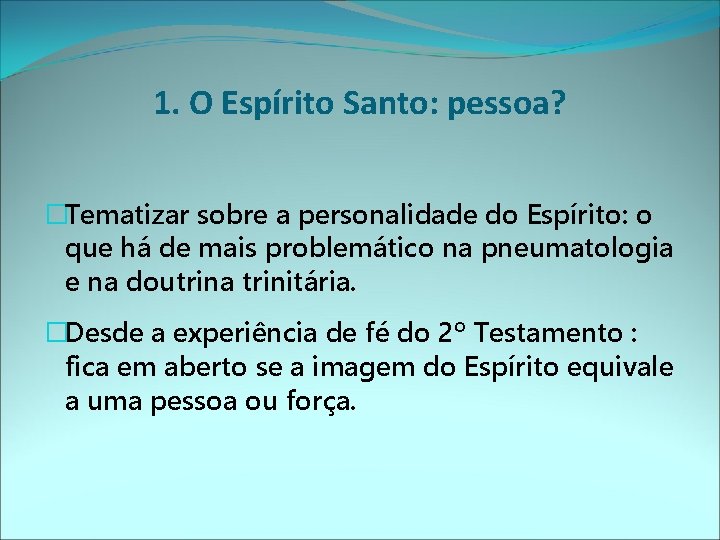 1. O Espírito Santo: pessoa?

Tematizar sobre a personalidade do Espírito: o que há de mais problemático na pneumatologia e na doutrina trinitária.

Desde a experiência de fé do 2º Testamento : fica em aberto se a imagem do Espírito equivale a uma pessoa ou força.